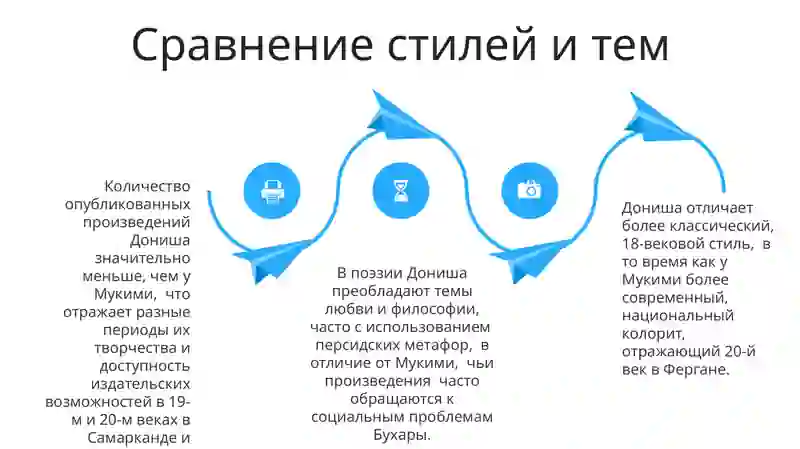 Сравнение стилей и тем

Количество опубликованных произведений Дониша значительно меньше, чем у Мукими, что отражает разные периоды их творчества и доступность издательских возможностей в 19-м и 20-м веках в Самарканде и

В поэзии Дониша преобладают темы любви и философии, часто с использованием персидских метафор, в отличие от Мукими, чьи произведения часто обращаются к социальным проблемам Бухары.

Дониша отличает более классический, 18-вековой стиль, в то время как у Мукими более современный, национальный колорит, отражающий 20-й век в Фергане.